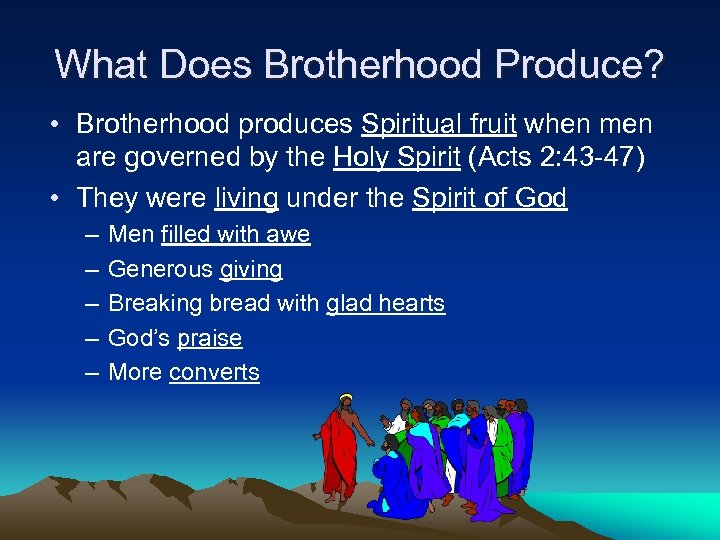 What Does Brotherhood Produce?

• Brotherhood produces Spiritual fruit when men are governed by the Holy Spirit (Acts 2:43-47)

• They were living under the Spirit of God

– Men filled with awe

– Generous giving

– Breaking bread with glad hearts

– God's praise

– More converts